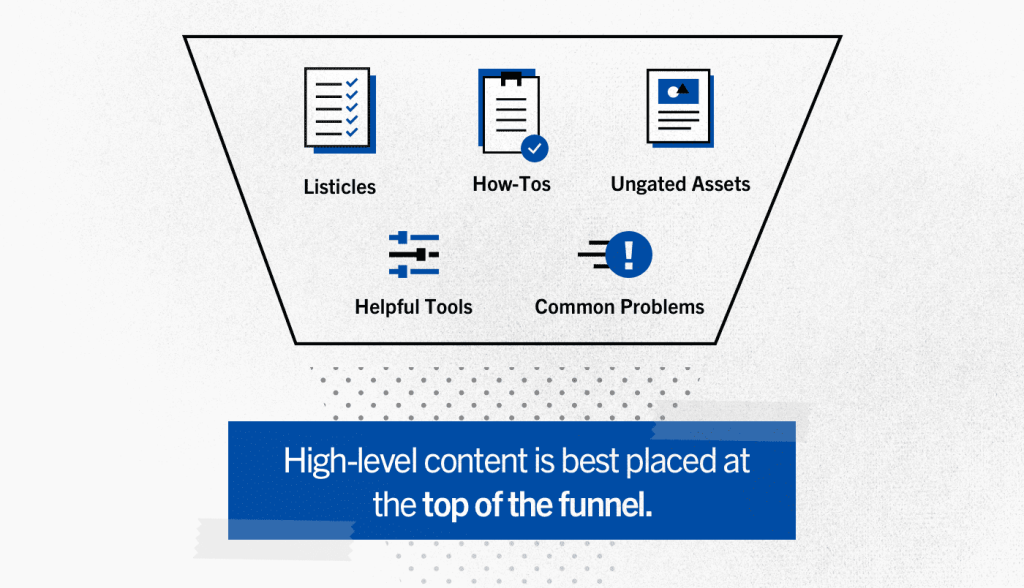 Listicles

How-Tos

Ungated Assets

Helpful Tools

Common Problems

High-level content is best placed at the top of the funnel.